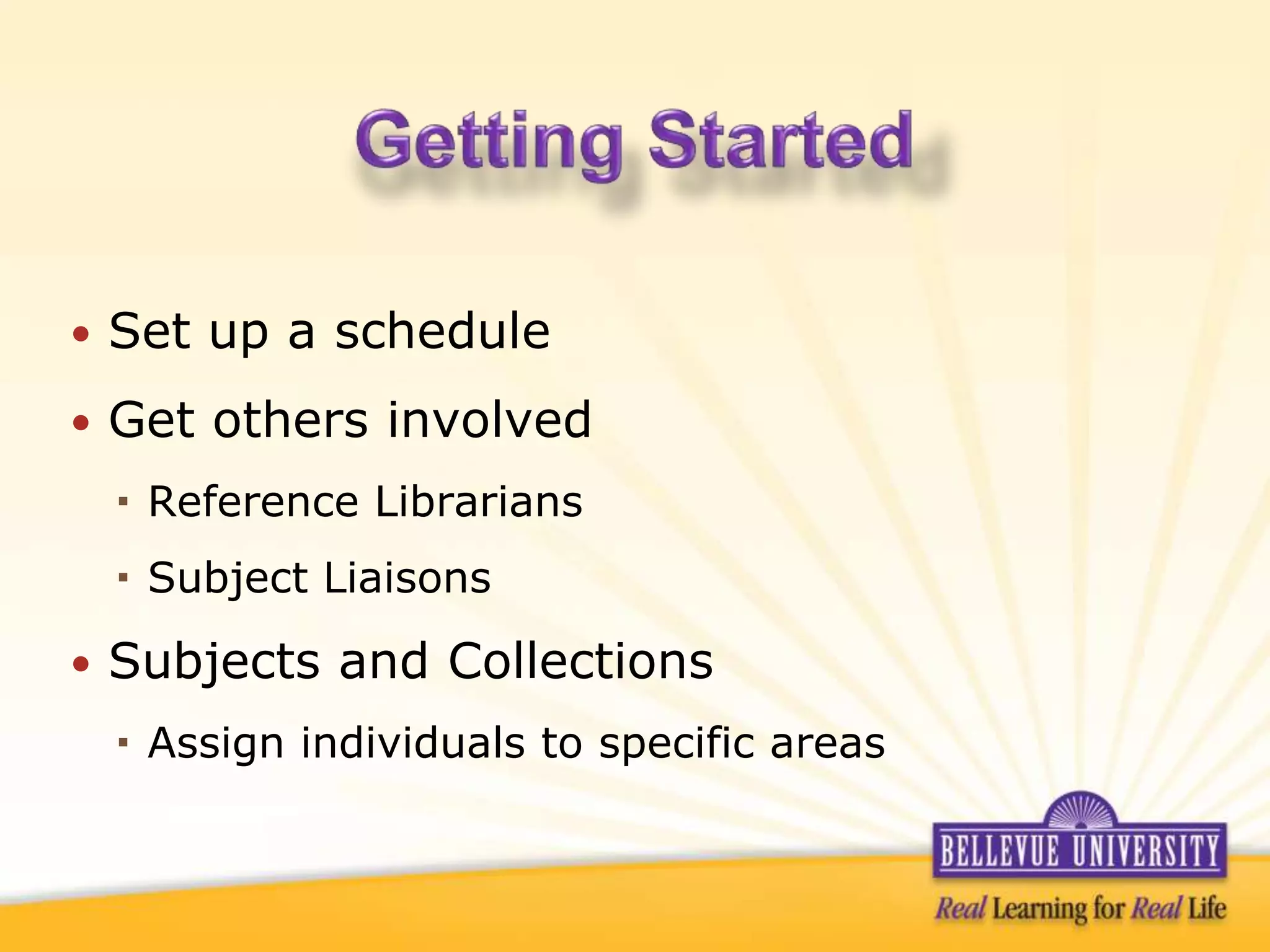 Getting Started

• Set up a schedule
• Get others involved
▪ Reference Librarians
▪ Subject Liaisons
• Subjects and Collections
▪ Assign individuals to specific areas

BELLEVUE UNIVERSITY
Real Learning for Real Life